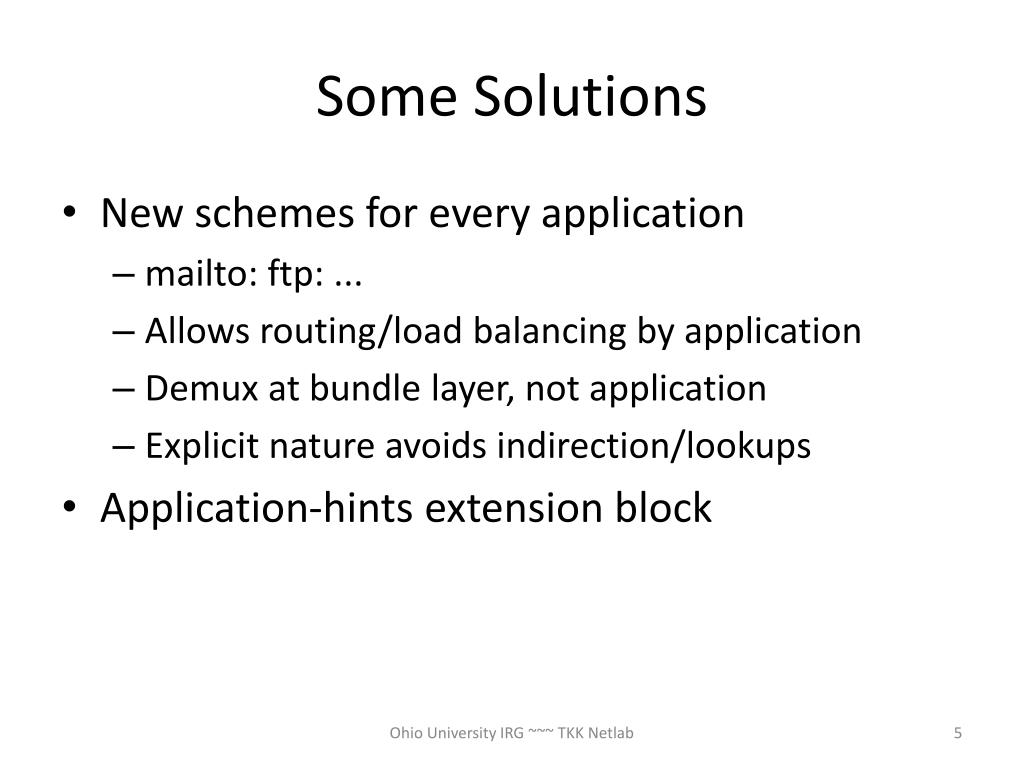 Some Solutions

• New schemes for every application
– mailto: ftp: ...
– Allows routing/load balancing by application
– Demux at bundle layer, not application
– Explicit nature avoids indirection/lookups
• Application-hints extension block

Ohio University IRG ~~~ TKK Netlab

5